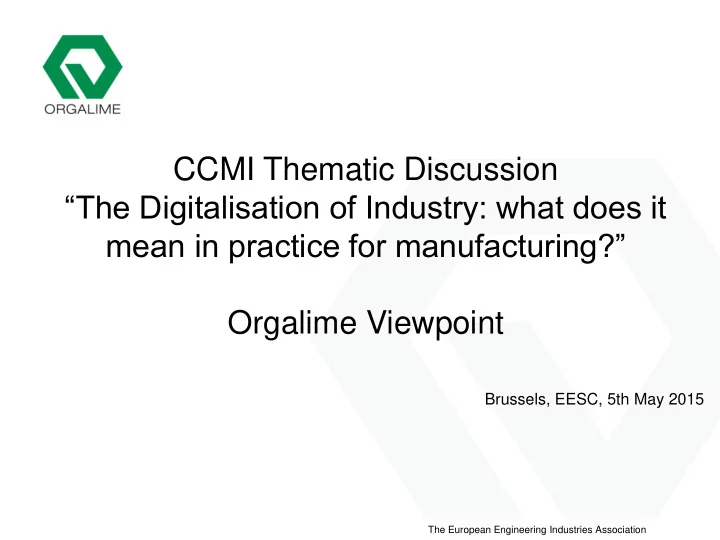 ORGALIME

CCMI Thematic Discussion
“The Digitalisation of Industry: what does it mean in practice for manufacturing?”

Orgalime Viewpoint

Brussels, EESC, 5th May 2015

The European Engineering Industries Association